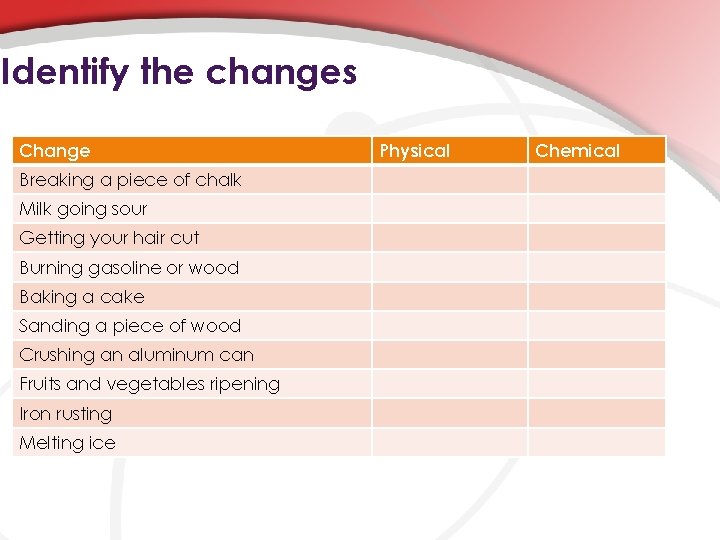 Identify the changes

| Change | Physical | Chemical |
|---|---|---|
| Breaking a piece of chalk | | |
| Milk going sour | | |
| Getting your hair cut | | |
| Burning gasoline or wood | | |
| Baking a cake | | |
| Sanding a piece of wood | | |
| Crushing an aluminum can | | |
| Fruits and vegetables ripening | | |
| Iron rusting | | |
| Melting ice | | |